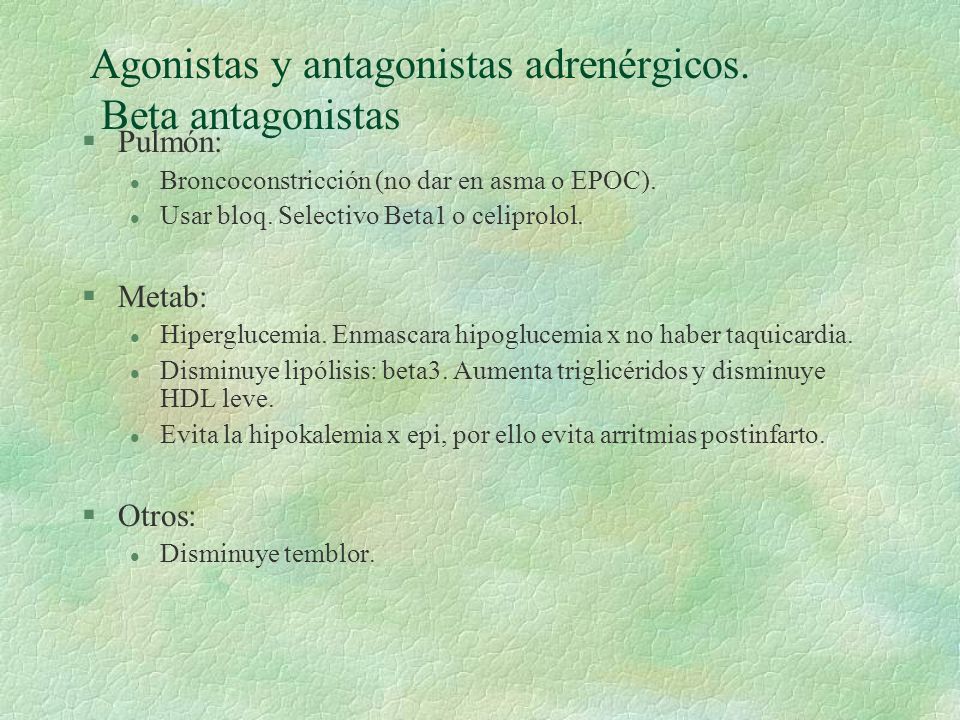 Agonistas y antagonistas adrenérgicos. Beta antagonistas

§ Pulmón:
- Broncoconstricción (no dar en asma o EPOC).
- Usar bloq. Selectivo Beta1 o celiprolol.

§ Metab:
- Hiperglucemia. Enmascara hipoglucemia x no haber taquicardia.
- Disminuye lipólisis: beta3. Aumenta triglicéridos y disminuye HDL leve.
- Evita la hipokalemia x epi, por ello evita arritmias postinfarto.

§ Otros:
- Disminuye temblor.